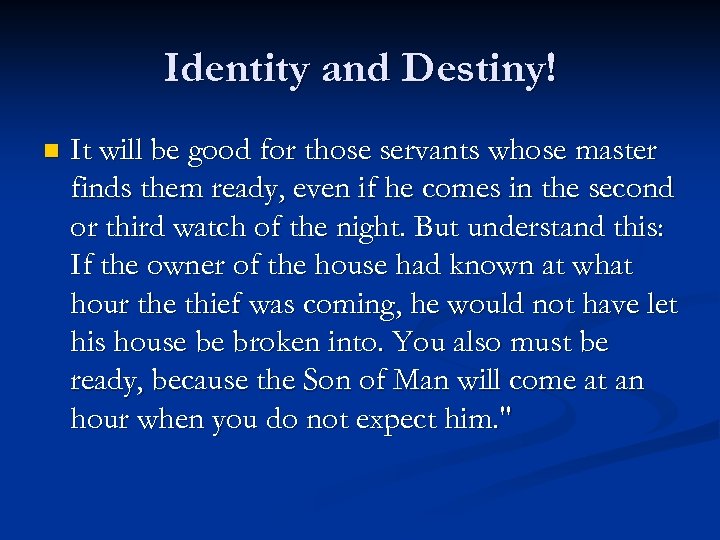 Identity and Destiny!

It will be good for those servants whose master finds them ready, even if he comes in the second or third watch of the night. But understand this: If the owner of the house had known at what hour the thief was coming, he would not have let his house be broken into. You also must be ready, because the Son of Man will come at an hour when you do not expect him."